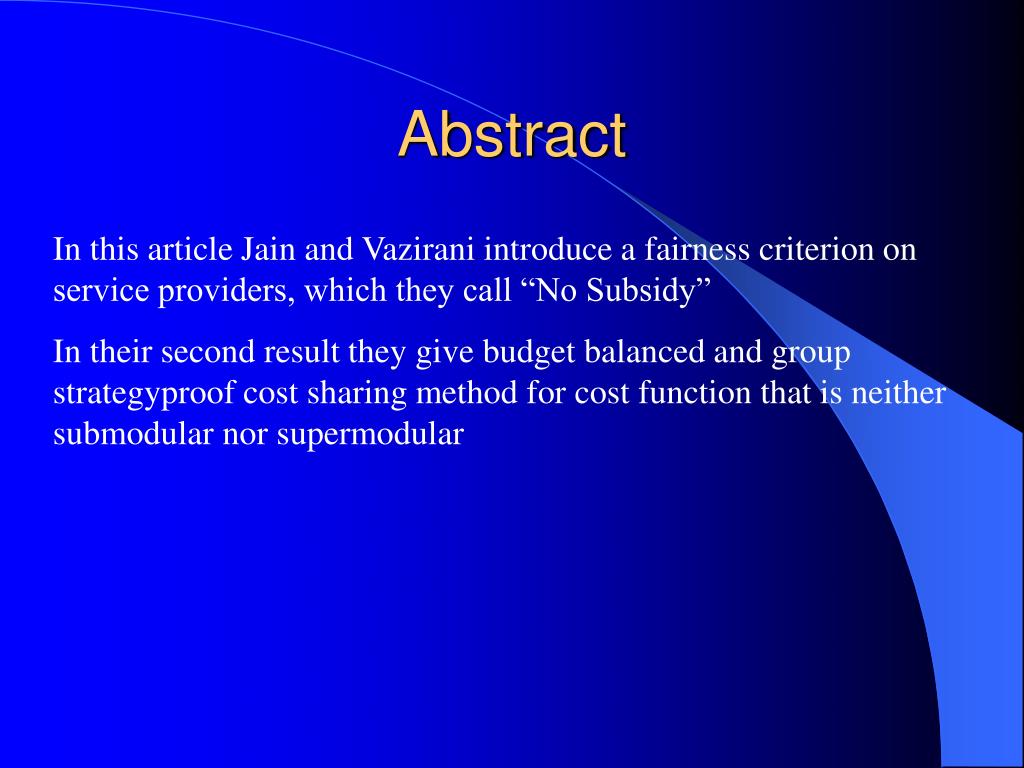 Abstract

In this article Jain and Vazirani introduce a fairness criterion on service providers, which they call “No Subsidy”

In their second result they give budget balanced and group strategyproof cost sharing method for cost function that is neither submodular nor supermodular